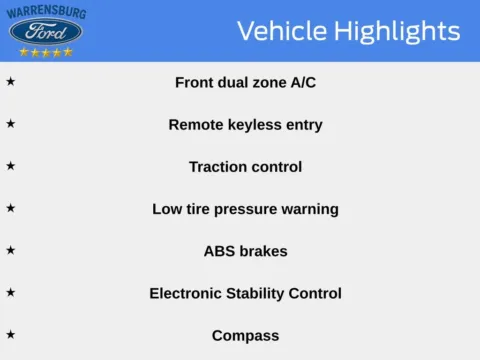 WARRENSBURG
Ford
★★★★★

Vehicle Highlights

★ Front dual zone A/C

★ Remote keyless entry

★ Traction control

★ Low tire pressure warning

★ ABS brakes

★ Electronic Stability Control

★ Compass